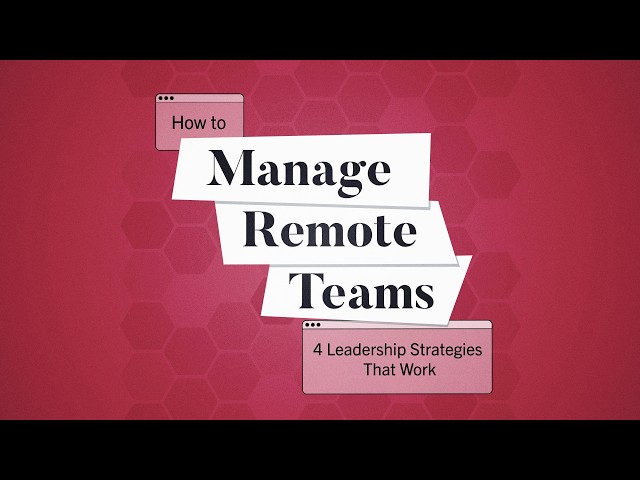 How to

Manage
Remote
Teams

4 Leadership Strategies
That Work